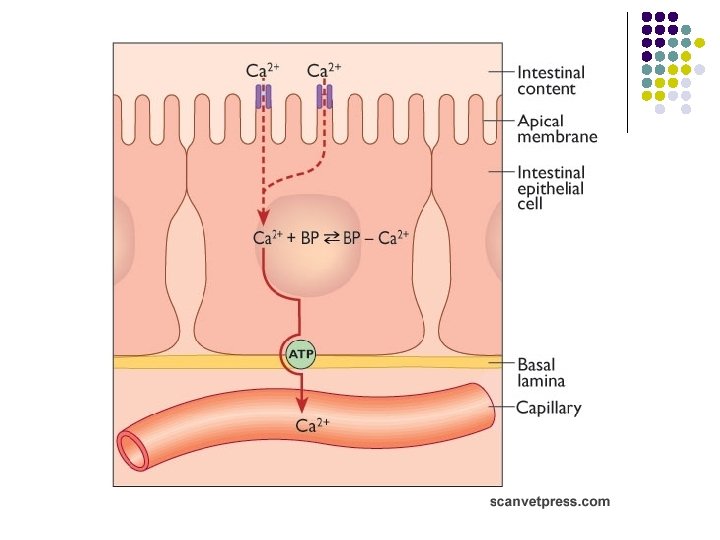 $Ca^{2+}$ $Ca^{2+}$

Intestinal content

Apical membrane

Intestinal epithelial cell

$Ca^{2+} + BP \rightleftarrows BP - Ca^{2+}$

ATP

Basal lamina

Capillary

$Ca^{2+}$

scanvetpress.com